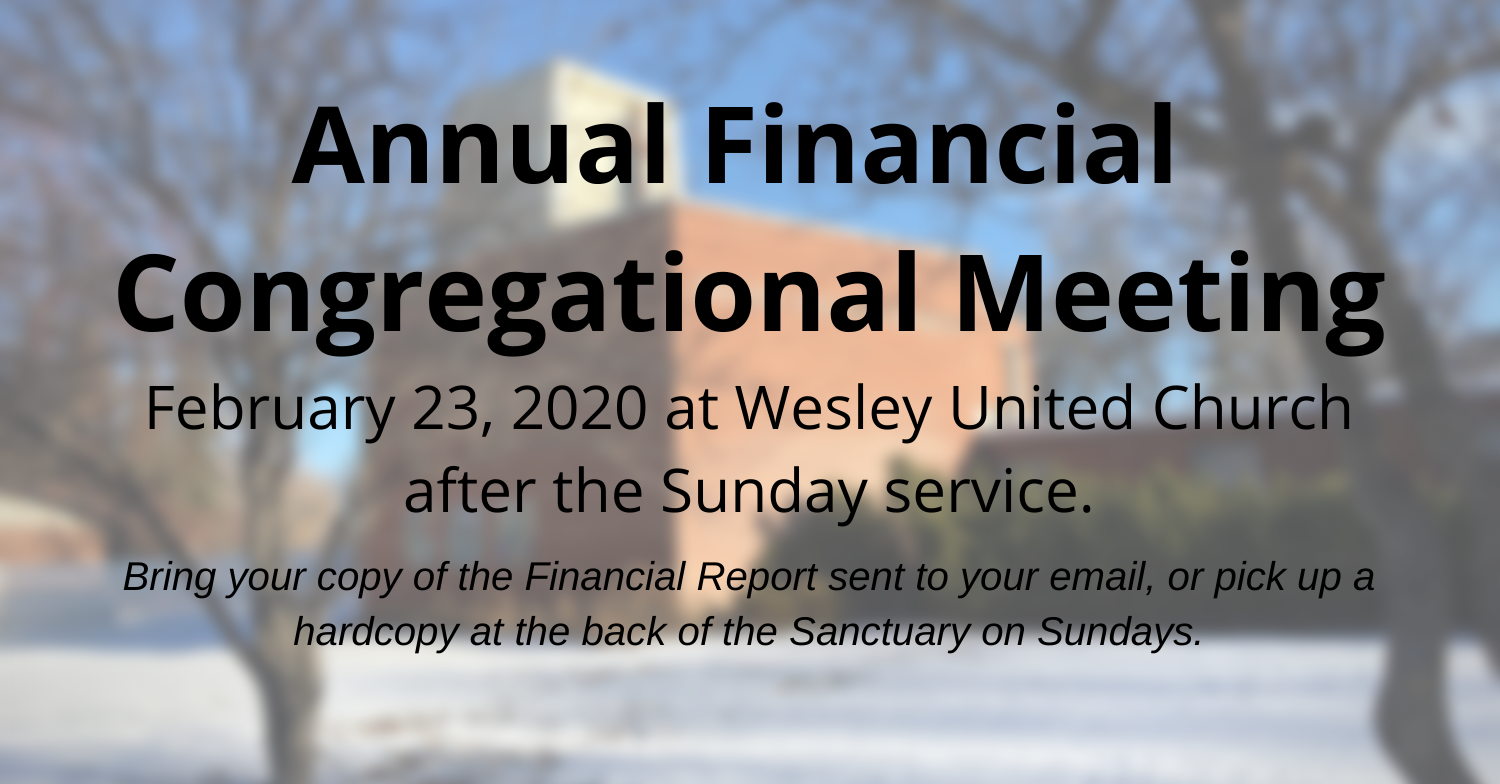 Annual Financial Congregational Meeting

February 23, 2020 at Wesley United Church after the Sunday service.

Bring your copy of the Financial Report sent to your email, or pick up a hardcopy at the back of the Sanctuary on Sundays.